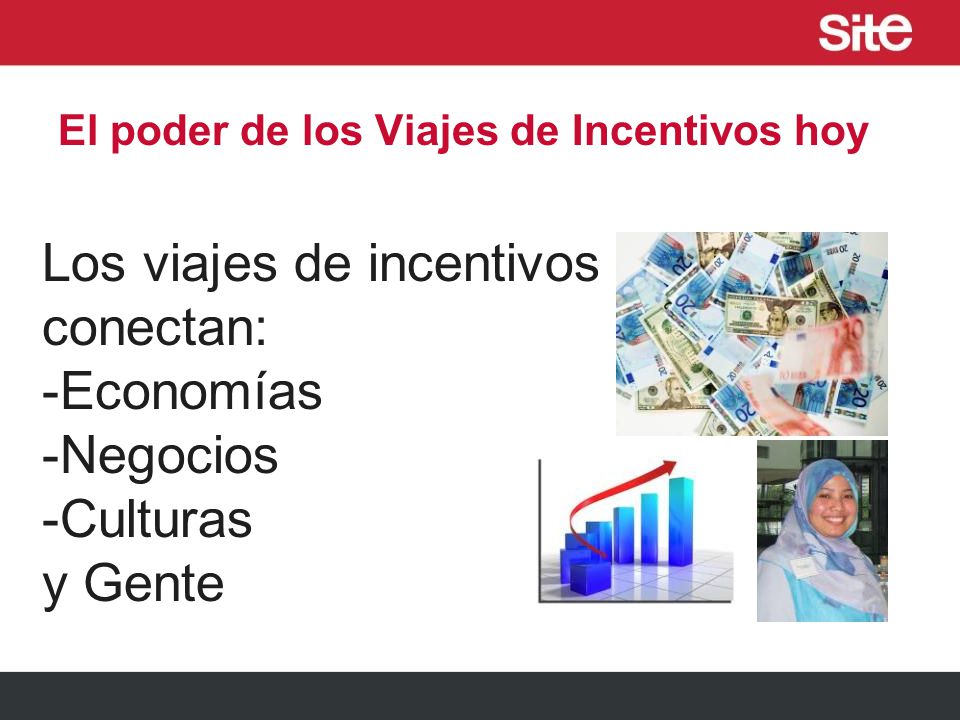 site

El poder de los Viajes de Incentivos hoy

Los viajes de incentivos conectan:
-Economías
-Negocios
-Culturas
y Gente